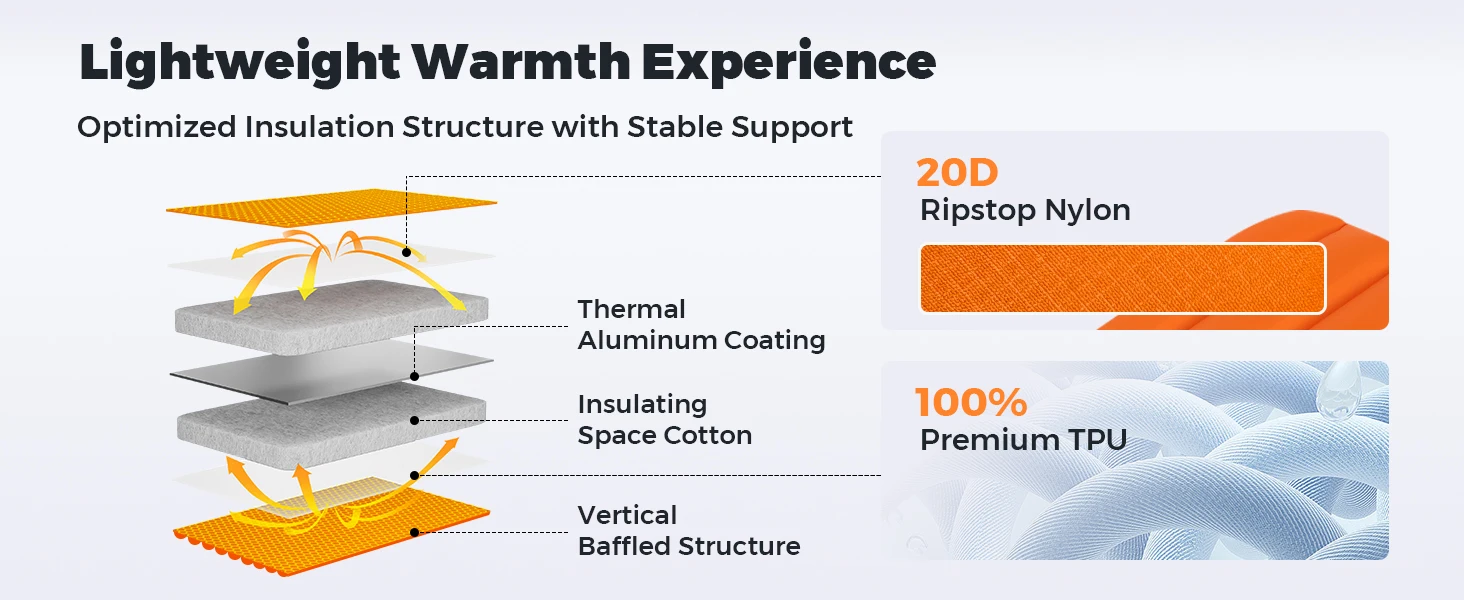 Lightweight Warmth Experience

Optimized Insulation Structure with Stable Support

Thermal Aluminum Coating

Insulating Space Cotton

Vertical Baffled Structure

20D
Ripstop Nylon

100%
Premium TPU